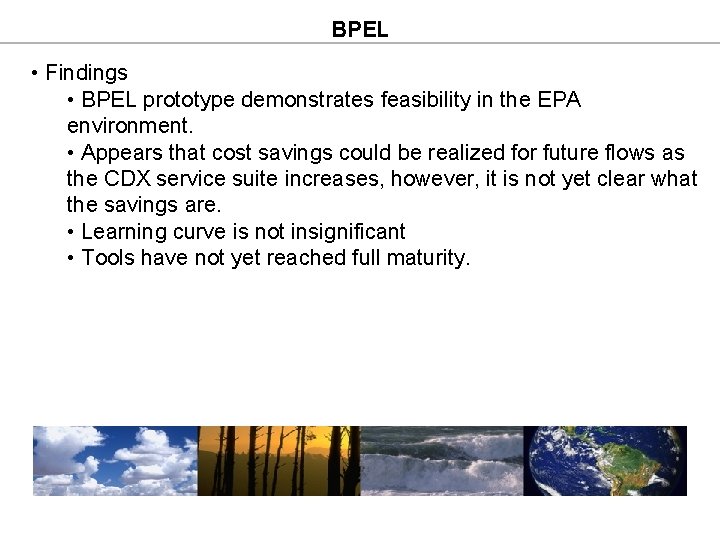 BPEL

• Findings
• BPEL prototype demonstrates feasibility in the EPA environment.
• Appears that cost savings could be realized for future flows as the CDX service suite increases, however, it is not yet clear what the savings are.
• Learning curve is not insignificant
• Tools have not yet reached full maturity.